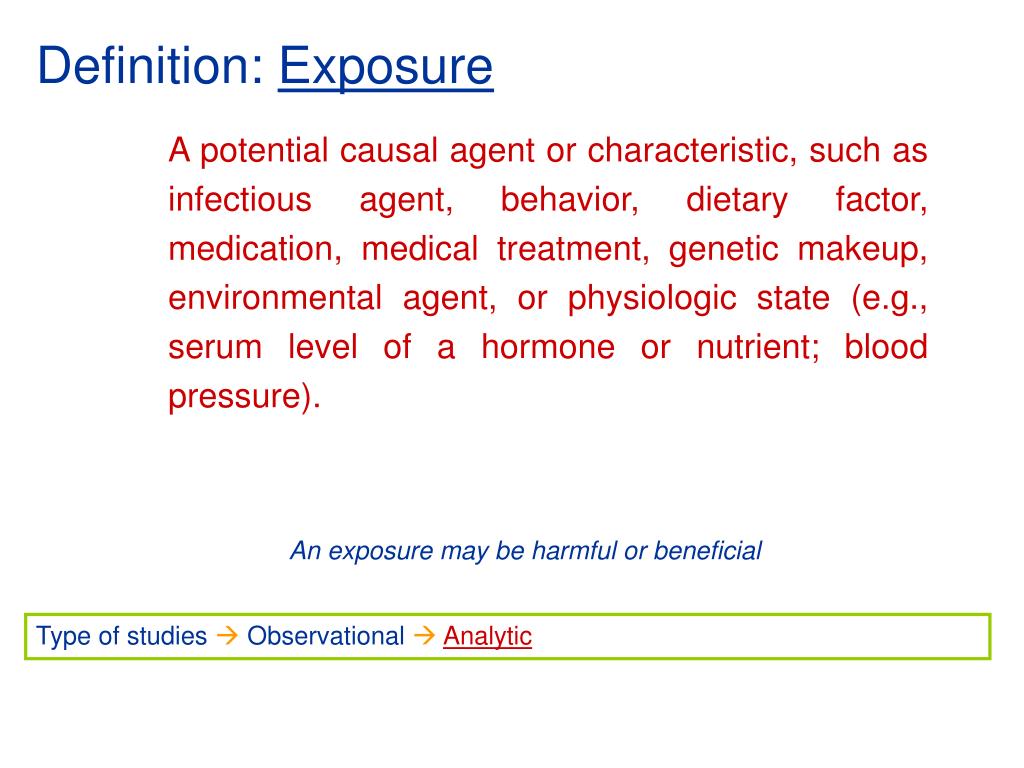 Definition: Exposure

A potential causal agent or characteristic, such as infectious agent, behavior, dietary factor, medication, medical treatment, genetic makeup, environmental agent, or physiologic state (e.g., serum level of a hormone or nutrient; blood pressure).

An exposure may be harmful or beneficial

Type of studies → Observational → Analytic